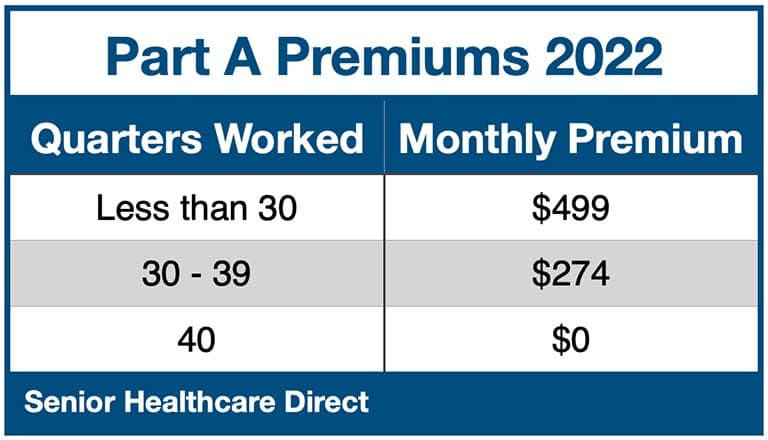 Part A Premiums 2022

| Quarters Worked | Monthly Premium |
|---|---|
| Less than 30 | \$499 |
| 30 - 39 | \$274 |
| 40 | \$0 |

Senior Healthcare Direct